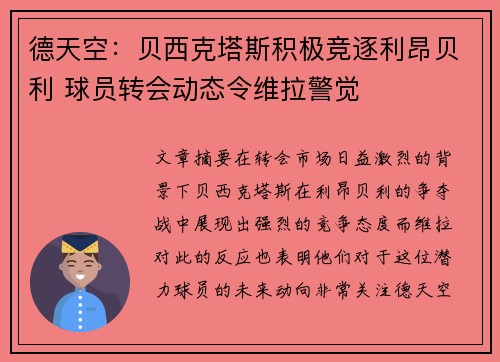 德天空：贝西克塔斯积极竞逐利昂贝利 球员转会动态令维拉警觉

文章摘要在转会市场日益激烈的背景下贝西克塔斯在利昂贝利的争夺战中展现出强烈的竞争态度而维拉对此的反应也表明他们对于这位潜力球员的未来动向非常关注德天空